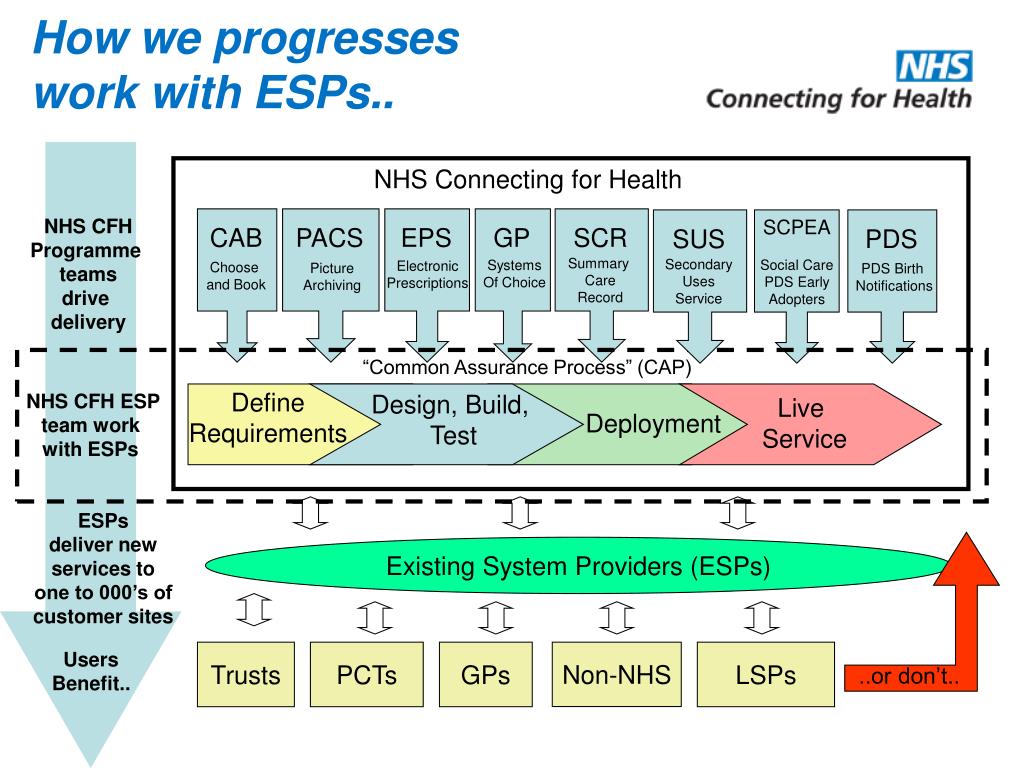 How we progresses work with ESPs..

NHS
Connecting for Health

NHS CFH Programme teams drive delivery

NHS CFH ESP team work with ESPs

ESPs deliver new services to one to 000's of customer sites

Users Benefit..

NHS Connecting for Health

CAB
Choose and Book

PACS
Picture Archiving

EPS
Electronic Prescriptions

GP
Systems Of Choice

SCR
Summary Care Record

SUS
Secondary Uses Service

SCPEA
Social Care PDS Early Adopters

PDS
PDS Birth Notifications

"Common Assurance Process" (CAP)

Define Requirements

Design, Build, Test

Deployment

Live Service

Existing System Providers (ESPs)

Trusts

PCTs

GPs

Non-NHS

LSPs

..or don't..